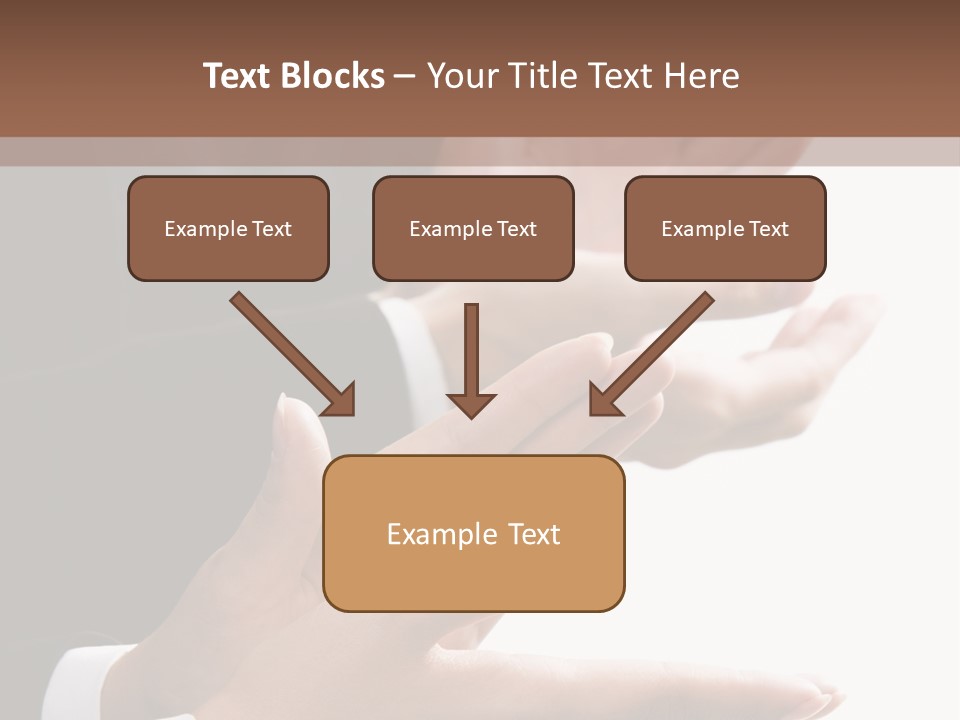 Text Blocks – Your Title Text Here

Example Text

Example Text

Example Text

Example Text